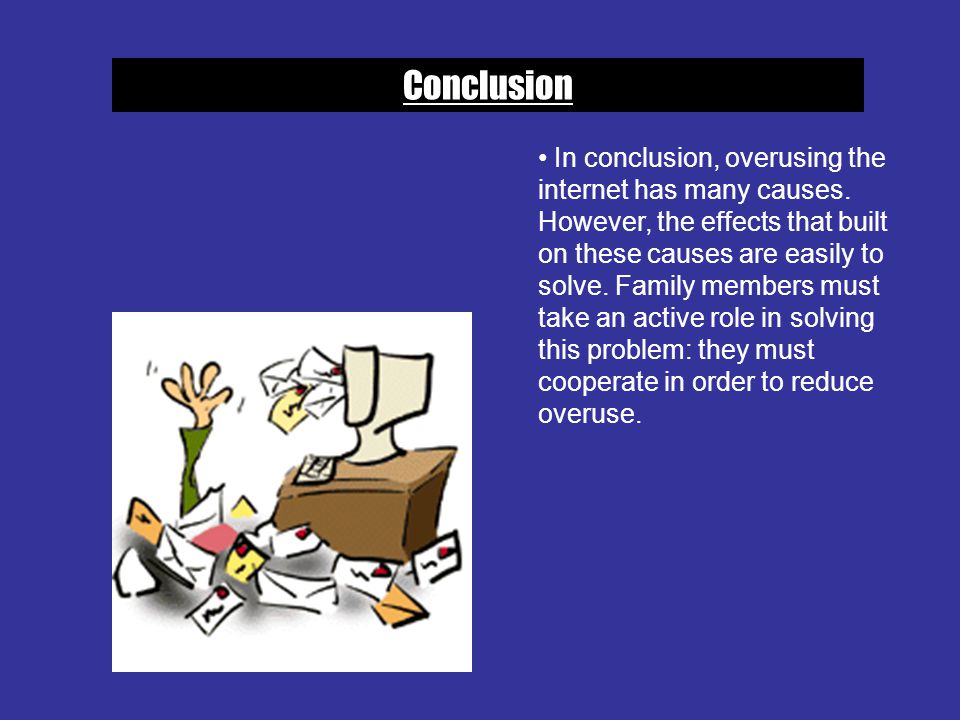 Conclusion

• In conclusion, overusing the internet has many causes. However, the effects that built on these causes are easily to solve. Family members must take an active role in solving this problem: they must cooperate in order to reduce overuse.